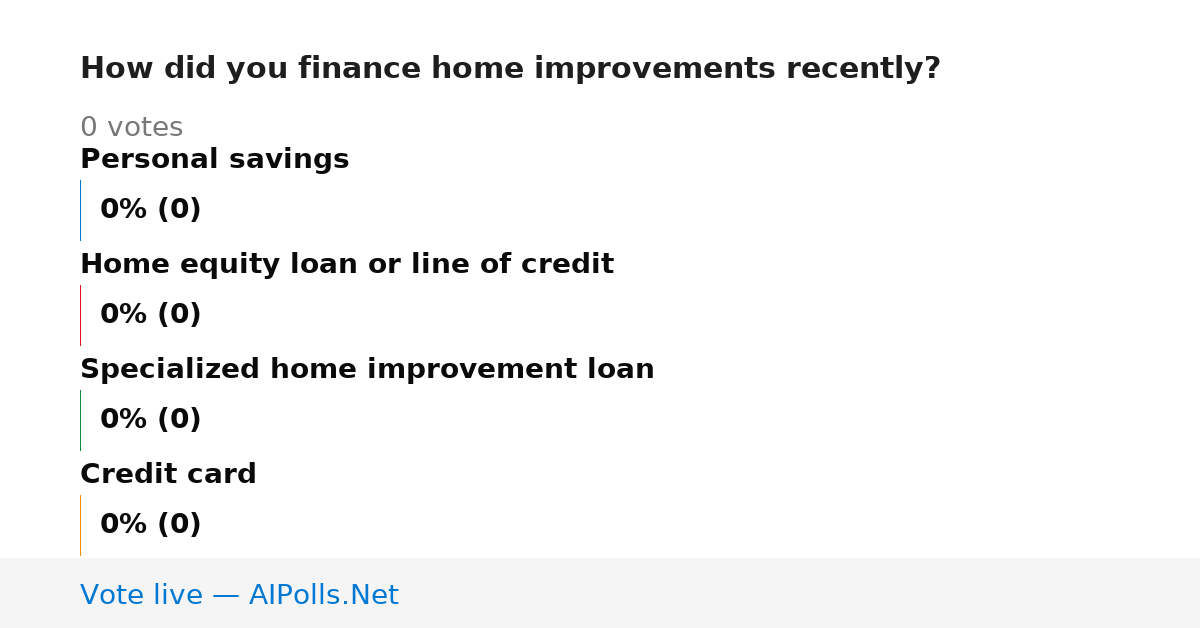 How did you finance home improvements recently?

0 votes

Personal savings

0% (0)

Home equity loan or line of credit

0% (0)

Specialized home improvement loan

0% (0)

Credit card

0% (0)

Vote live — AIPolls.Net